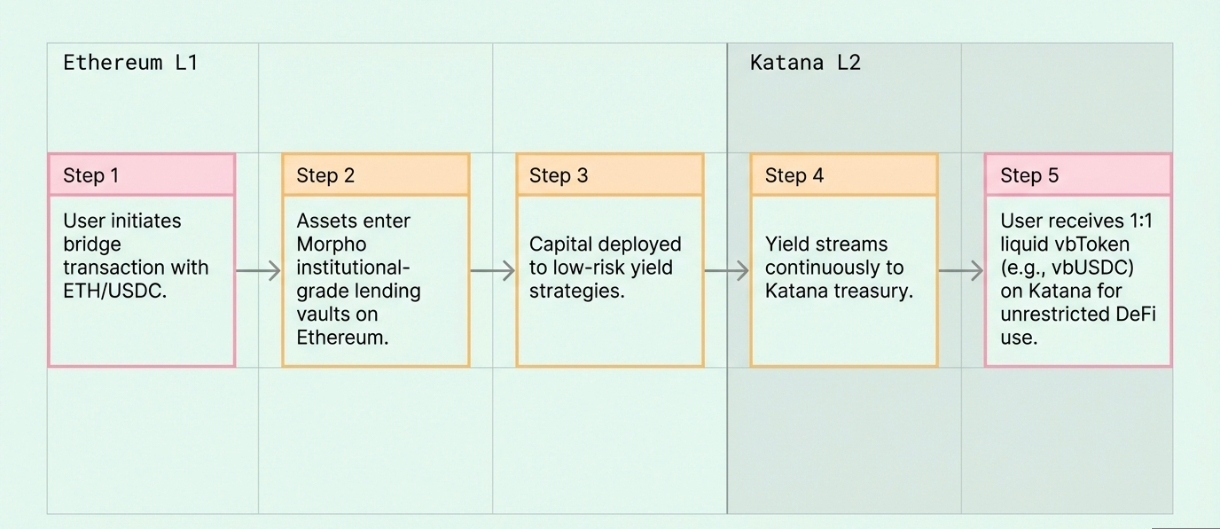 Ethereum L1

Katana L2

Step 1

User initiates bridge transaction with ETH/USDC.

Step 2

Assets enter Morpho institutional-grade lending vaults on Ethereum.

Step 3

Capital deployed to low-risk yield strategies.

Step 4

Yield streams continuously to Katana treasury.

Step 5

User receives 1:1 liquid vbToken (e.g., vbUSDC) on Katana for unrestricted DeFi use.